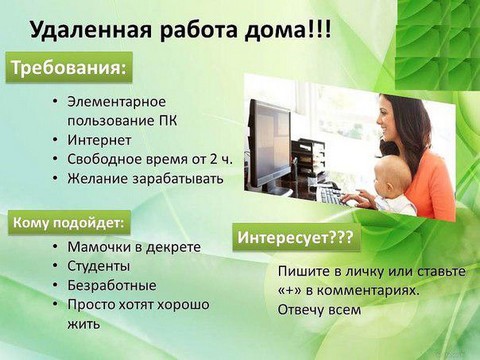 Удаленная работа дома!!!

Требования:

• Элементарное пользование ПК
• Интернет
• Свободное время от 2 ч.
• Желание зарабатывать

Кому подойдет:

• Мамочки в декрете
• Студенты
• Безработные
• Просто хотят хорошо жить

Интересует???

Пишите в личку или ставьте «+» в комментариях. Отвечу всем